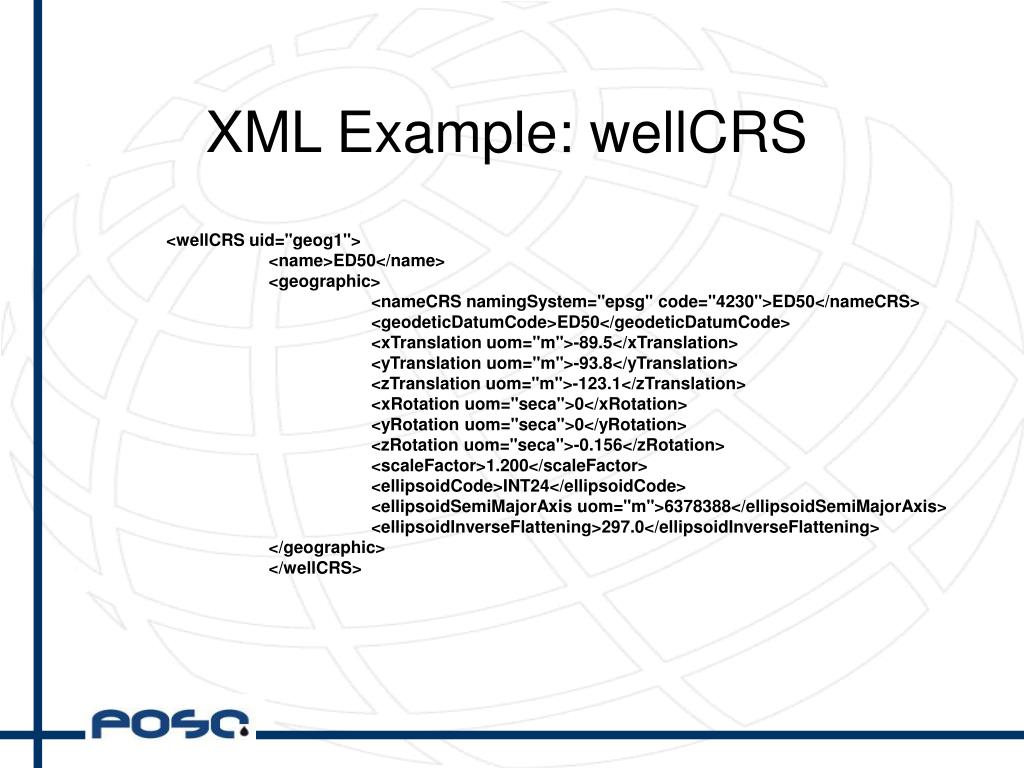 XML Example: wellCRS

<wellCRS uid="geog1">
<name>ED50</name>
<geographic>
<nameCRS namingSystem="epsg" code="4230">ED50</nameCRS>
<geodeticDatumCode>ED50</geodeticDatumCode>
<xTranslation uom="m">-89.5</xTranslation>
<yTranslation uom="m">-93.8</yTranslation>
<zTranslation uom="m">-123.1</zTranslation>
<xRotation uom="seca">0</xRotation>
<yRotation uom="seca">0</yRotation>
<zRotation uom="seca">-0.156</zRotation>
<scaleFactor>1.200</scaleFactor>
<ellipsoidCode>INT24</ellipsoidCode>
<ellipsoidSemiMajorAxis uom="m">6378388</ellipsoidSemiMajorAxis>
<ellipsoidInverseFlattening>297.0</ellipsoidInverseFlattening>
</geographic>
</wellCRS>

POSC